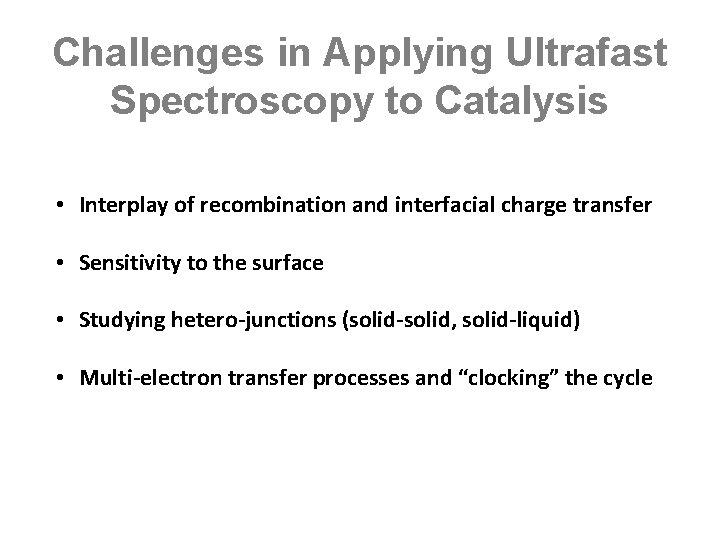 Challenges in Applying Ultrafast Spectroscopy to Catalysis

• Interplay of recombination and interfacial charge transfer

• Sensitivity to the surface

• Studying hetero-junctions (solid-solid, solid-liquid)

• Multi-electron transfer processes and “clocking” the cycle